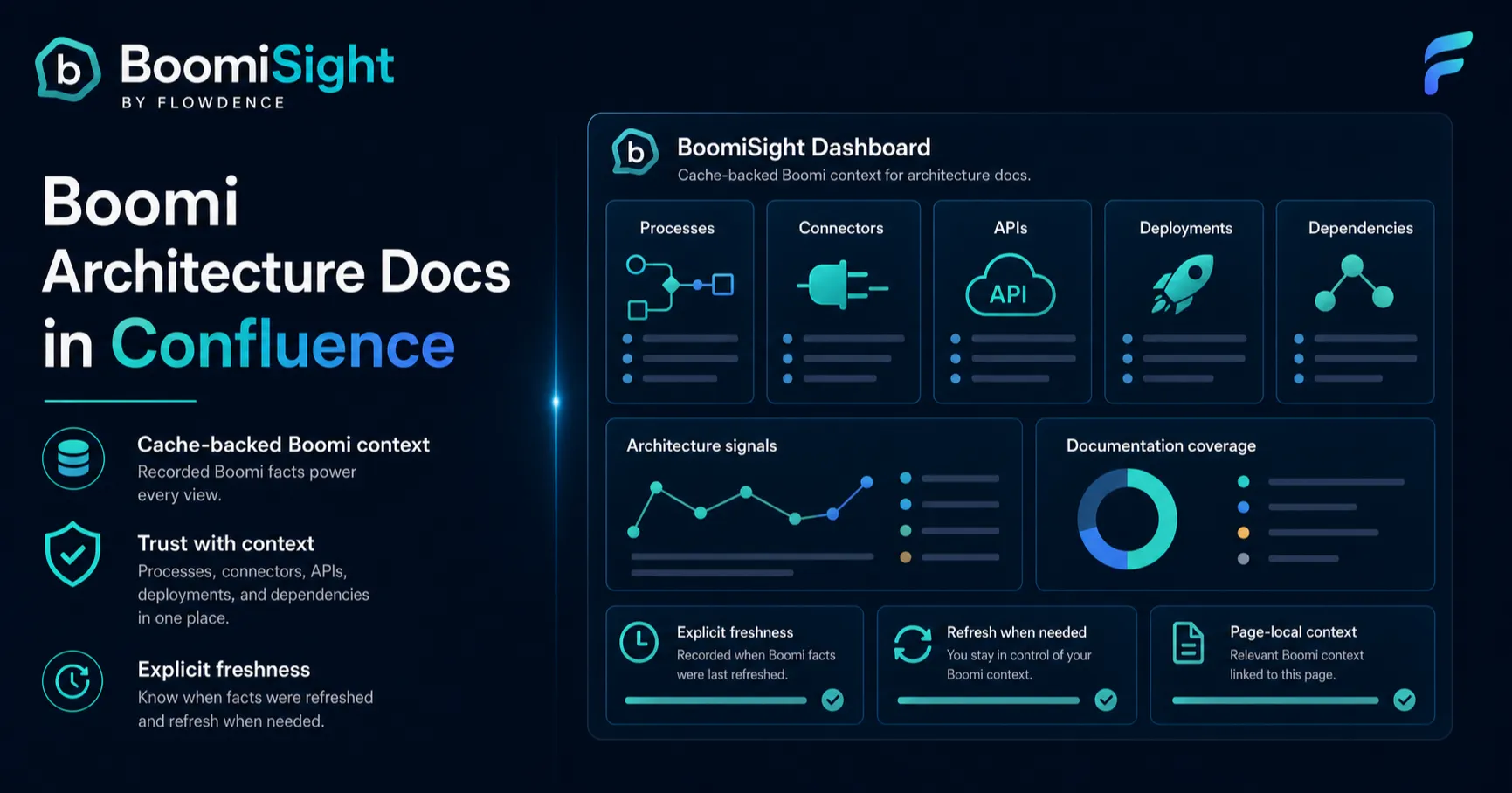 b BoomiSight
BY FLOWDENCE

Boomi Architecture Docs in Confluence

Cache-backed Boomi context
Recorded Boomi facts power every view.

Trust with context
Processes, connectors, APIs, deployments, and dependencies in one place.

Explicit freshness
Know when facts were refreshed and refresh when needed.

b BoomiSight Dashboard
Cache-backed Boomi context for architecture docs.

Processes

Connectors

APIs
API

Deployments

Dependencies

Architecture signals

Documentation coverage

Explicit freshness
Recorded when Boomi facts were last refreshed.

Refresh when needed
You stay in control of your Boomi context.

Page-local context
Relevant Boomi context linked to this page.